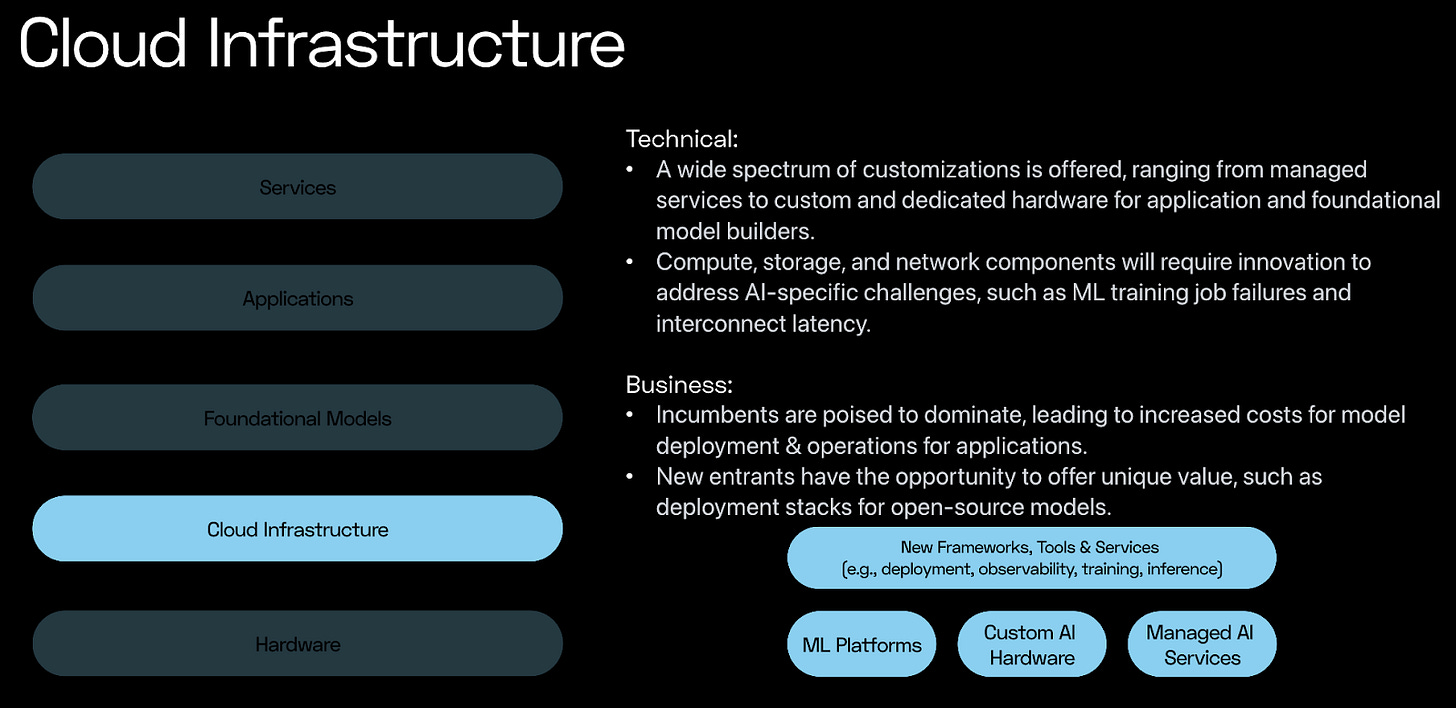 Cloud Infrastructure

Services

Applications

Foundational Models

Cloud Infrastructure

Hardware

Technical:
• A wide spectrum of customizations is offered, ranging from managed services to custom and dedicated hardware for application and foundational model builders.
• Compute, storage, and network components will require innovation to address AI-specific challenges, such as ML training job failures and interconnect latency.

Business:
• Incumbents are poised to dominate, leading to increased costs for model deployment & operations for applications.
• New entrants have the opportunity to offer unique value, such as deployment stacks for open-source models.

New Frameworks, Tools & Services (e.g., deployment, observability, training, inference)

ML Platforms

Custom AI Hardware

Managed AI Services